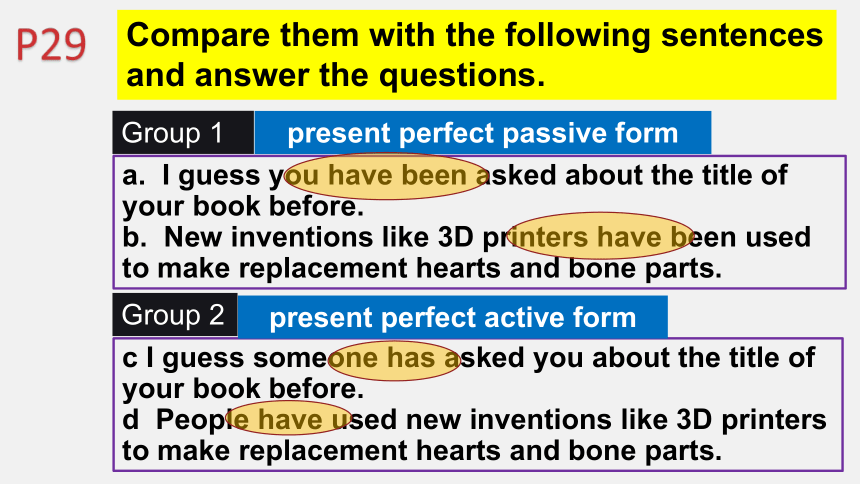 P29

Compare them with the following sentences and answer the questions.

Group 1

present perfect passive form

a. I guess you have been asked about the title of your book before.
b. New inventions like 3D printers have been used to make replacement hearts and bone parts.

Group 2

present perfect active form

c I guess someone has asked you about the title of your book before.
d People have used new inventions like 3D printers to make replacement hearts and bone parts.